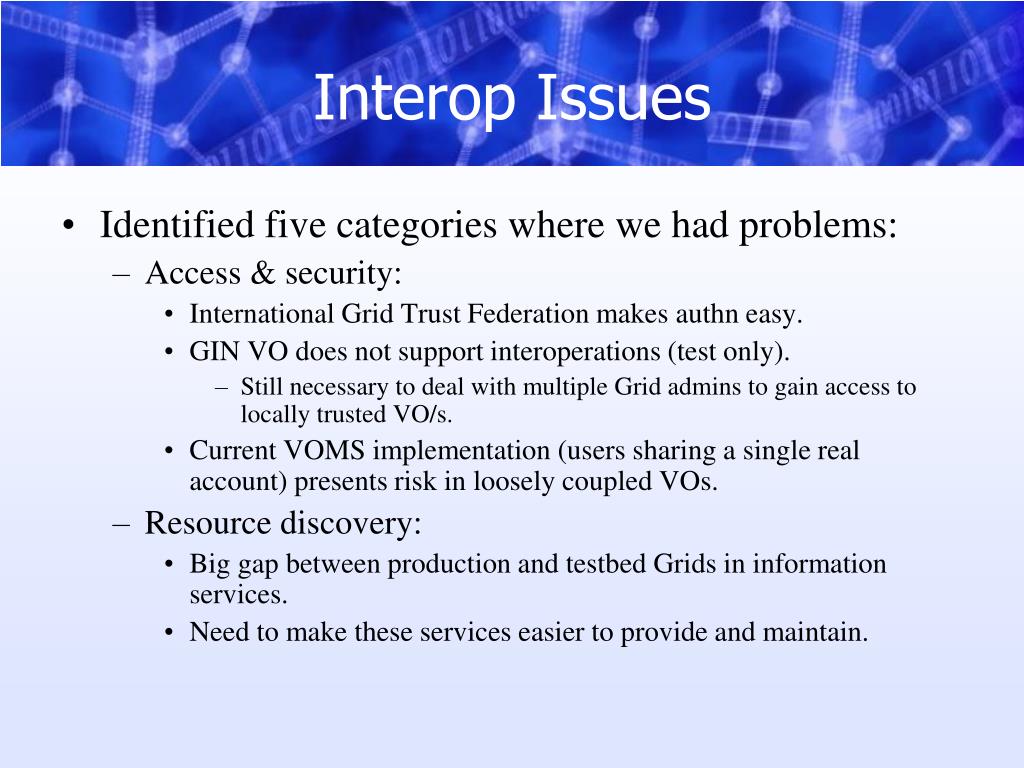 Interop Issues

• Identified five categories where we had problems:
– Access & security:
• International Grid Trust Federation makes authn easy.
• GIN VO does not support interoperations (test only).
– Still necessary to deal with multiple Grid admins to gain access to locally trusted VO/s.
• Current VOMS implementation (users sharing a single real account) presents risk in loosely coupled VOs.
– Resource discovery:
• Big gap between production and testbed Grids in information services.
• Need to make these services easier to provide and maintain.